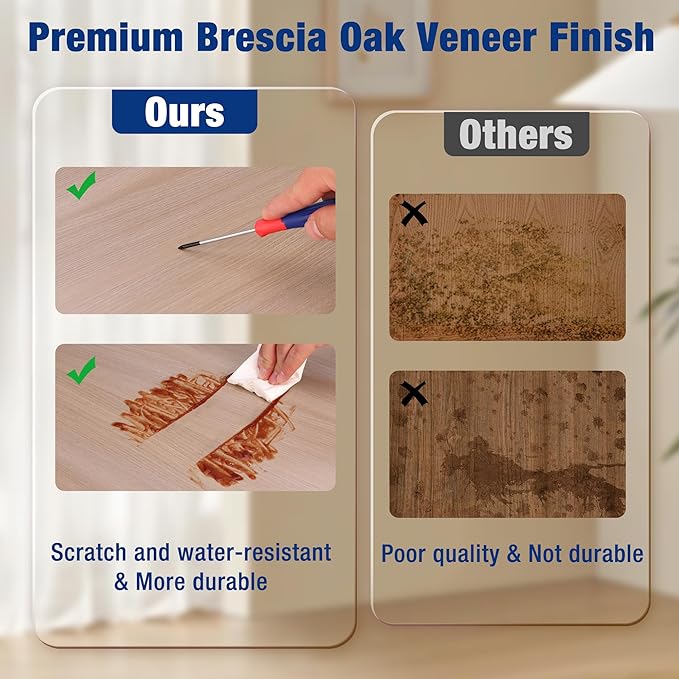 Premium Brescia Oak Veneer Finish

Ours

Scratch and water-resistant & More durable

Others

Poor quality & Not durable